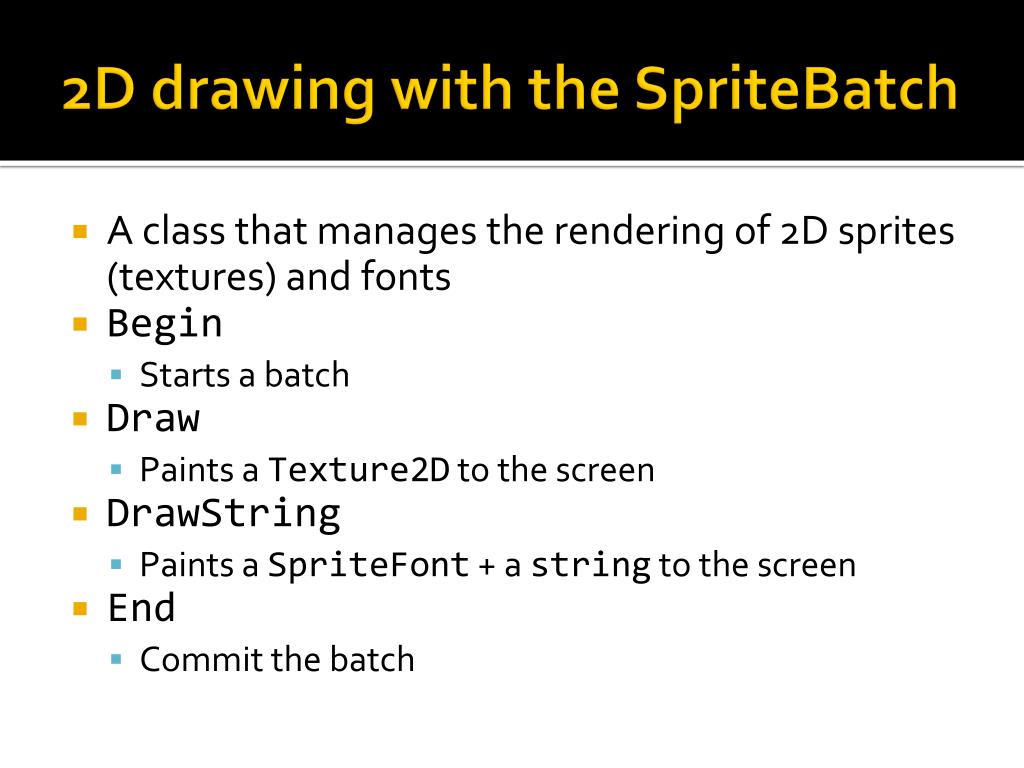 2D drawing with the SpriteBatch

- A class that manages the rendering of 2D sprites (textures) and fonts
- Begin
  - Starts a batch
- Draw
  - Paints a Texture2D to the screen
- DrawString
  - Paints a SpriteFont + a string to the screen
- End
  - Commit the batch